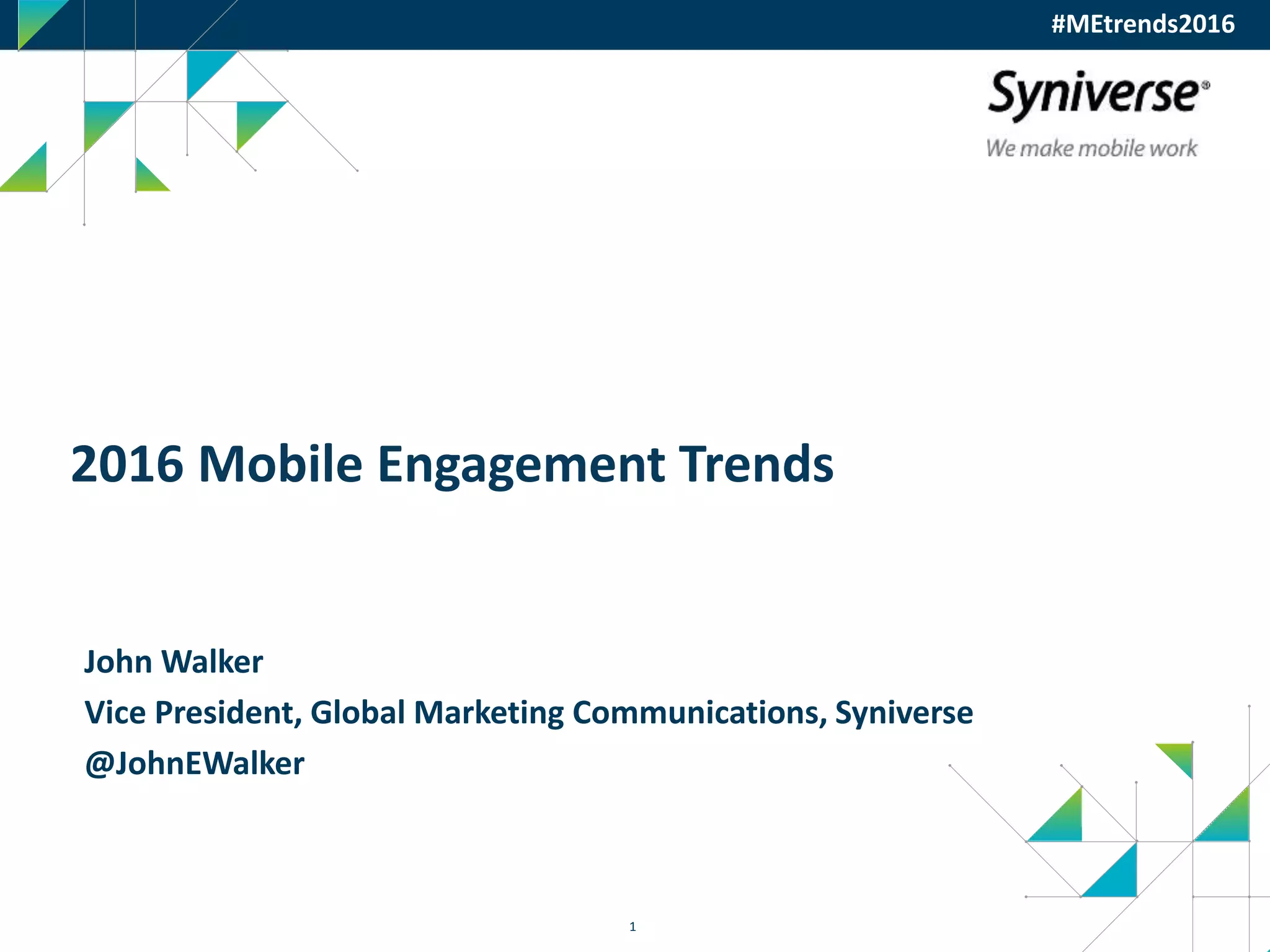 #MEtrends2016

Syniverse®
We make mobile work

2016 Mobile Engagement Trends

John Walker

Vice President, Global Marketing Communications, Syniverse

@JohnEWalker

1